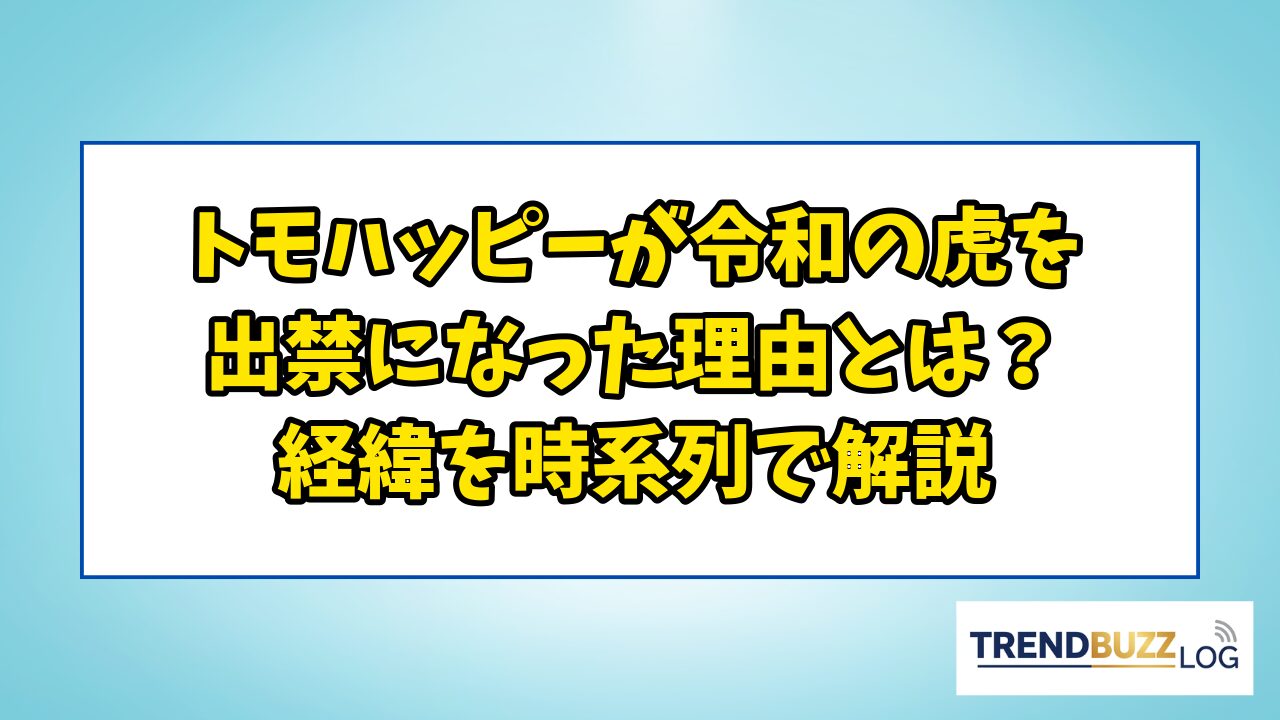 トモハッピーが令和の虎を出禁になった理由とは？経緯を時系列で解説

TRENDBUZZ LOG